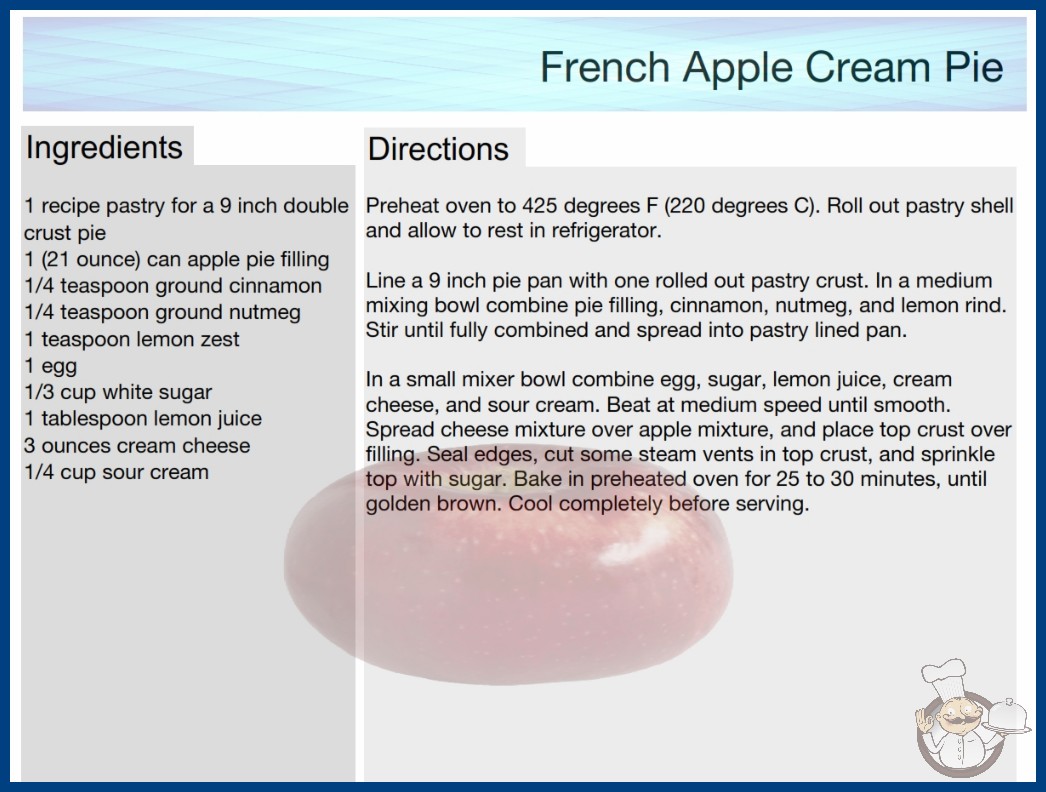 French Apple Cream Pie

Ingredients

1 recipe pastry for a 9 inch double crust pie
1 (21 ounce) can apple pie filling
1/4 teaspoon ground cinnamon
1/4 teaspoon ground nutmeg
1 teaspoon lemon zest
1 egg
1/3 cup white sugar
1 tablespoon lemon juice
3 ounces cream cheese
1/4 cup sour cream

Directions

Preheat oven to 425 degrees F (220 degrees C). Roll out pastry shell and allow to rest in refrigerator.

Line a 9 inch pie pan with one rolled out pastry crust. In a medium mixing bowl combine pie filling, cinnamon, nutmeg, and lemon rind. Stir until fully combined and spread into pastry lined pan.

In a small mixer bowl combine egg, sugar, lemon juice, cream cheese, and sour cream. Beat at medium speed until smooth. Spread cheese mixture over apple mixture, and place top crust over filling. Seal edges, cut some steam vents in top crust, and sprinkle top with sugar. Bake in preheated oven for 25 to 30 minutes, until golden brown. Cool completely before serving.